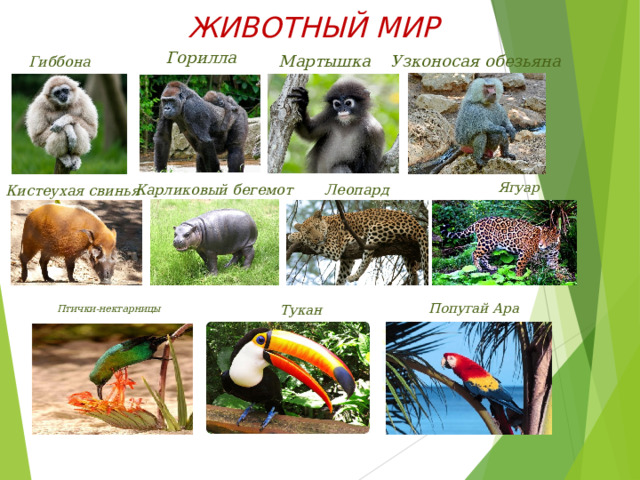 ЖИВОТНЫЙ МИР

Гиббона

Горилла

Мартышка

Узконосая обезьяна

Кистеухая свинья

Карликовый бегемот

Леопард

Ягуар

Птички-нектарницы

Тукан

Попугай Ара